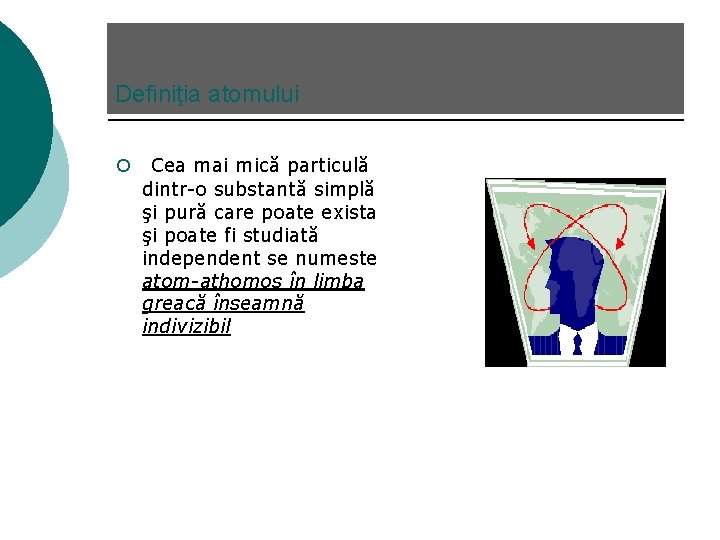 Definiţia atomului

Cea mai mică particulă dintr-o substantă simplă şi pură care poate exista şi poate fi studiată independent se numeste atom-athomos în limba greacă înseamnă indivizibil